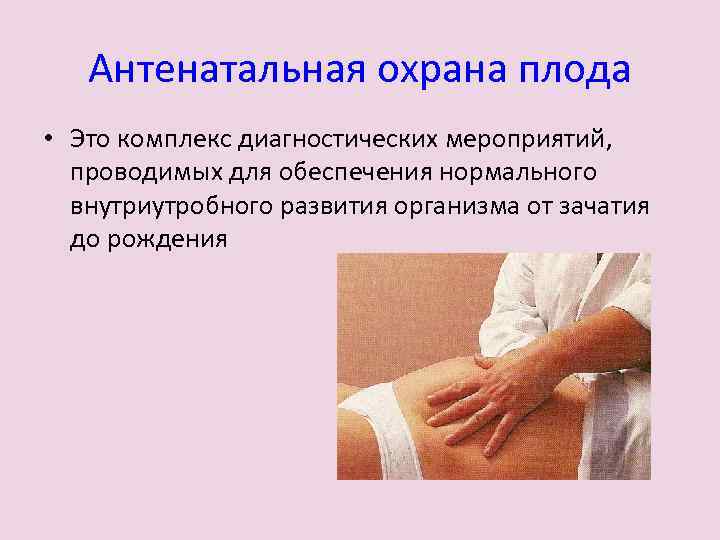 Антенатальная охрана плода

• Это комплекс диагностических мероприятий, проводимых для обеспечения нормального внутриутробного развития организма от зачатия до рождения